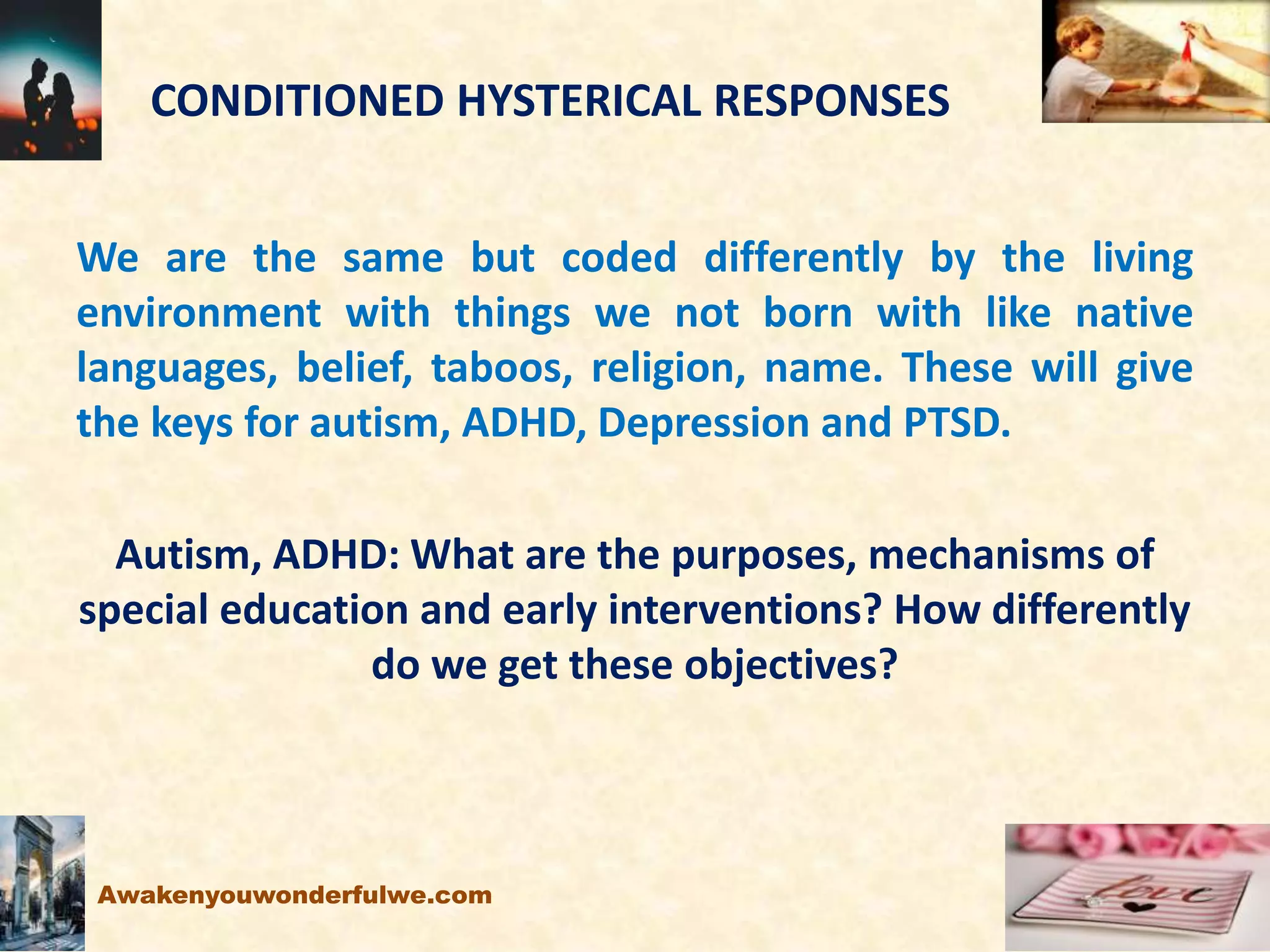 CONDITIONED HYSTERICAL RESPONSES

We are the same but coded differently by the living environment with things we not born with like native languages, belief, taboos, religion, name. These will give the keys for autism, ADHD, Depression and PTSD.

Autism, ADHD: What are the purposes, mechanisms of special education and early interventions? How differently do we get these objectives?

Awakenyouwonderfulwe.com

love